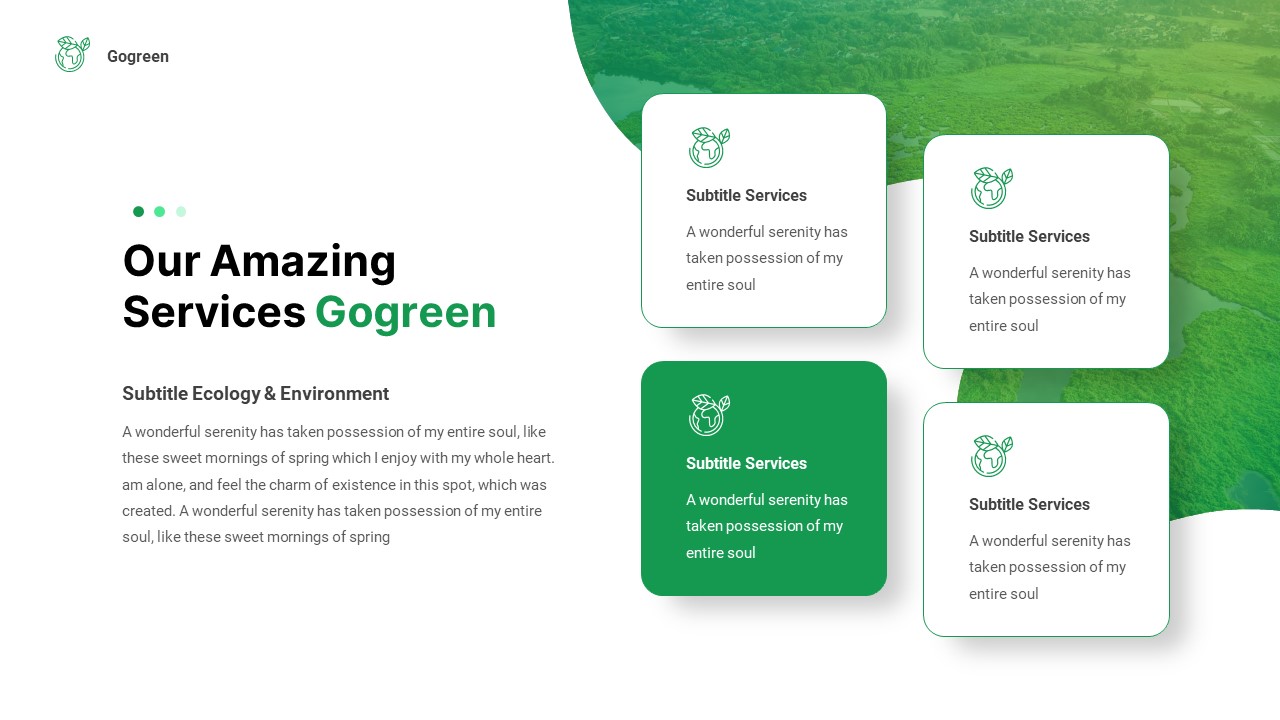 Gogreen

Our Amazing Services Gogreen

Subtitle Ecology & Environment

A wonderful serenity has taken possession of my entire soul, like these sweet mornings of spring which I enjoy with my whole heart. am alone, and feel the charm of existence in this spot, which was created. A wonderful serenity has taken possession of my entire soul, like these sweet mornings of spring

Subtitle Services

A wonderful serenity has taken possession of my entire soul

Subtitle Services

A wonderful serenity has taken possession of my entire soul

Subtitle Services

A wonderful serenity has taken possession of my entire soul

Subtitle Services

A wonderful serenity has taken possession of my entire soul